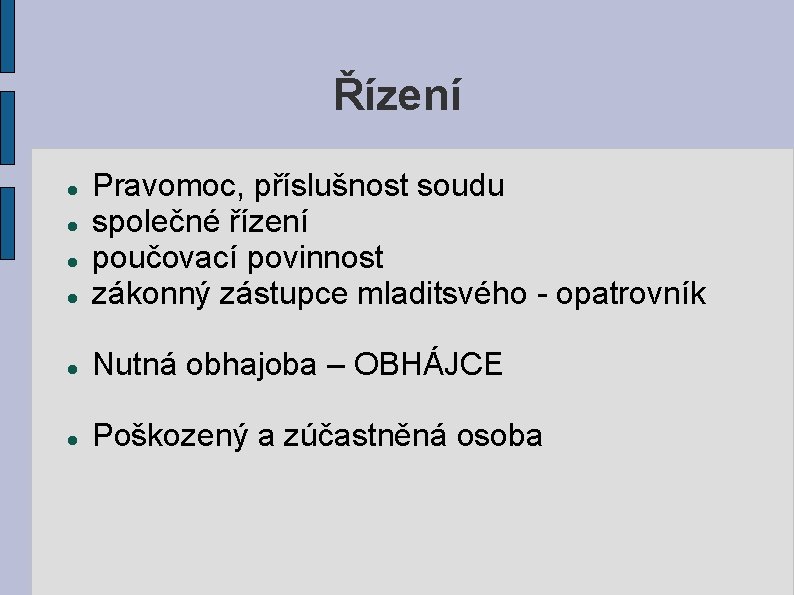 Řízení

- Pravomoc, příslušnost soudu
- společné řízení
- poučovací povinnost
- zákonný zástupce mladitsvého - opatrovník

- Nutná obhajoba – OBHÁJCE

- Poškozený a zúčastněná osoba